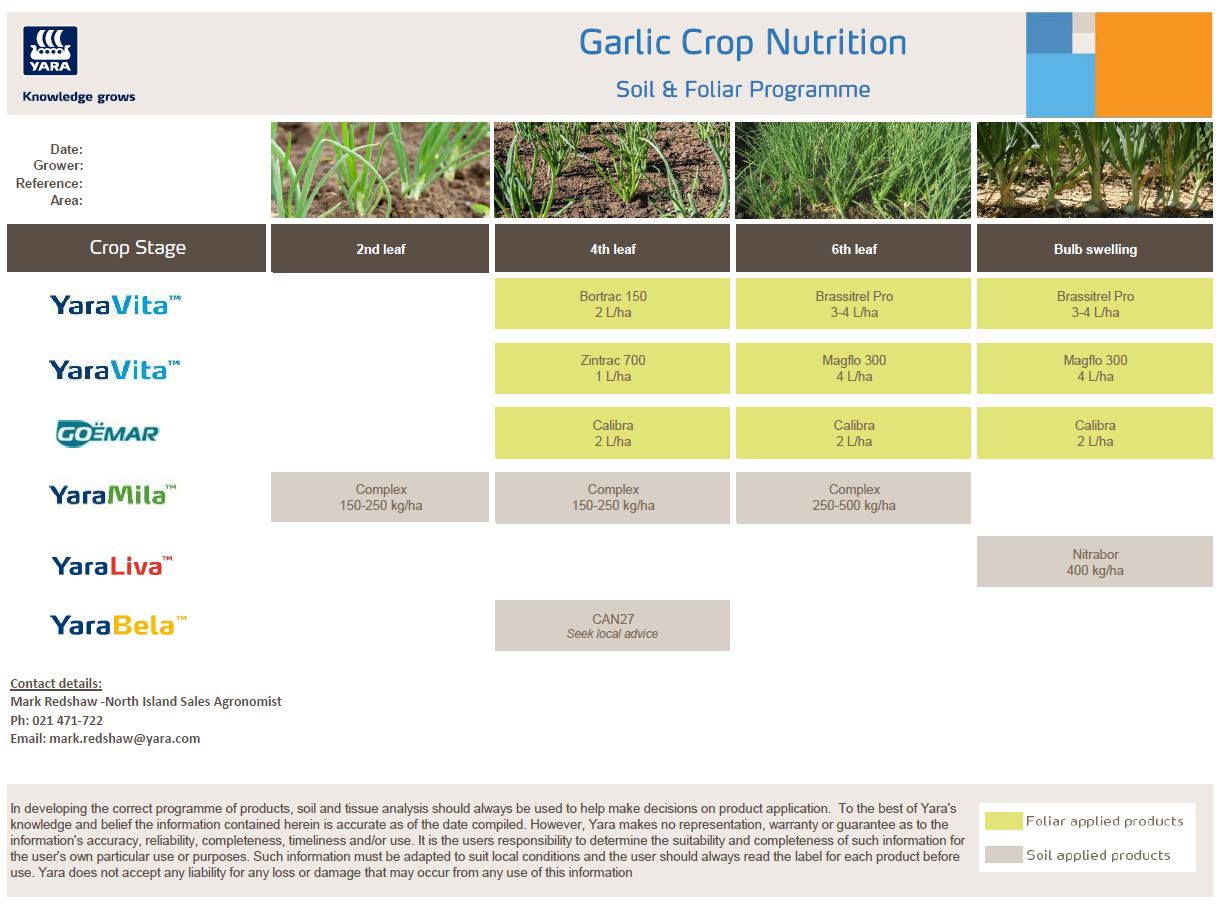 YARA
Knowledge grows

Garlic Crop Nutrition
Soil & Foliar Programme

Date:
Grower:
Reference:
Area:

| Crop Stage | 2nd leaf | 4th leaf | 6th leaf | Bulb swelling |
|---|---|---|---|---|
| YaraVita™ | | Bortrac 150 2 L/ha | Brassitrel Pro 3-4 L/ha | Brassitrel Pro 3-4 L/ha |
| YaraVita™ | | Zintrac 700 1 L/ha | Magflo 300 4 L/ha | Magflo 300 4 L/ha |
| GOËMAR | | Calibra 2 L/ha | Calibra 2 L/ha | Calibra 2 L/ha |
| YaraMila™ | Complex 150-250 kg/ha | Complex 150-250 kg/ha | Complex 250-500 kg/ha | |
| YaraLiva™ | | | | Nitrabor 400 kg/ha |
| YaraBela™ | | CAN27 Seek local advice | | |

Contact details:
Mark Redshaw -North Island Sales Agronomist
Ph: 021 471-722
Email: mark.redshaw@yara.com

In developing the correct programme of products, soil and tissue analysis should always be used to help make decisions on product application. To the best of Yara's knowledge and belief the information contained herein is accurate as of the date compiled. However, Yara makes no representation, warranty or guarantee as to the information's accuracy, reliability, completeness, timeliness and/or use. It is the users responsibility to determine the suitability and completeness of such information for the user's own particular use or purposes. Such information must be adapted to suit local conditions and the user should always read the label for each product before use. Yara does not accept any liability for any loss or damage that may occur from any use of this information

Foliar applied products
Soil applied products